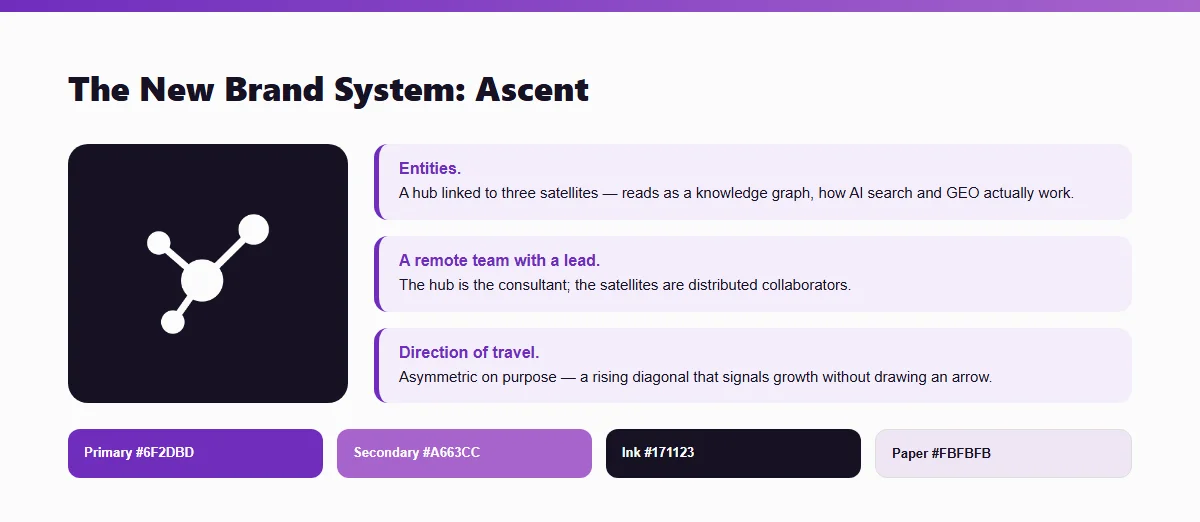 The New Brand System: Ascent

Entities.
A hub linked to three satellites — reads as a knowledge graph, how AI search and GEO actually work.

A remote team with a lead.
The hub is the consultant; the satellites are distributed collaborators.

Direction of travel.
Asymmetric on purpose — a rising diagonal that signals growth without drawing an arrow.

Primary #6F2DBD

Secondary #A663CC

Ink #171123

Paper #FBFBFB